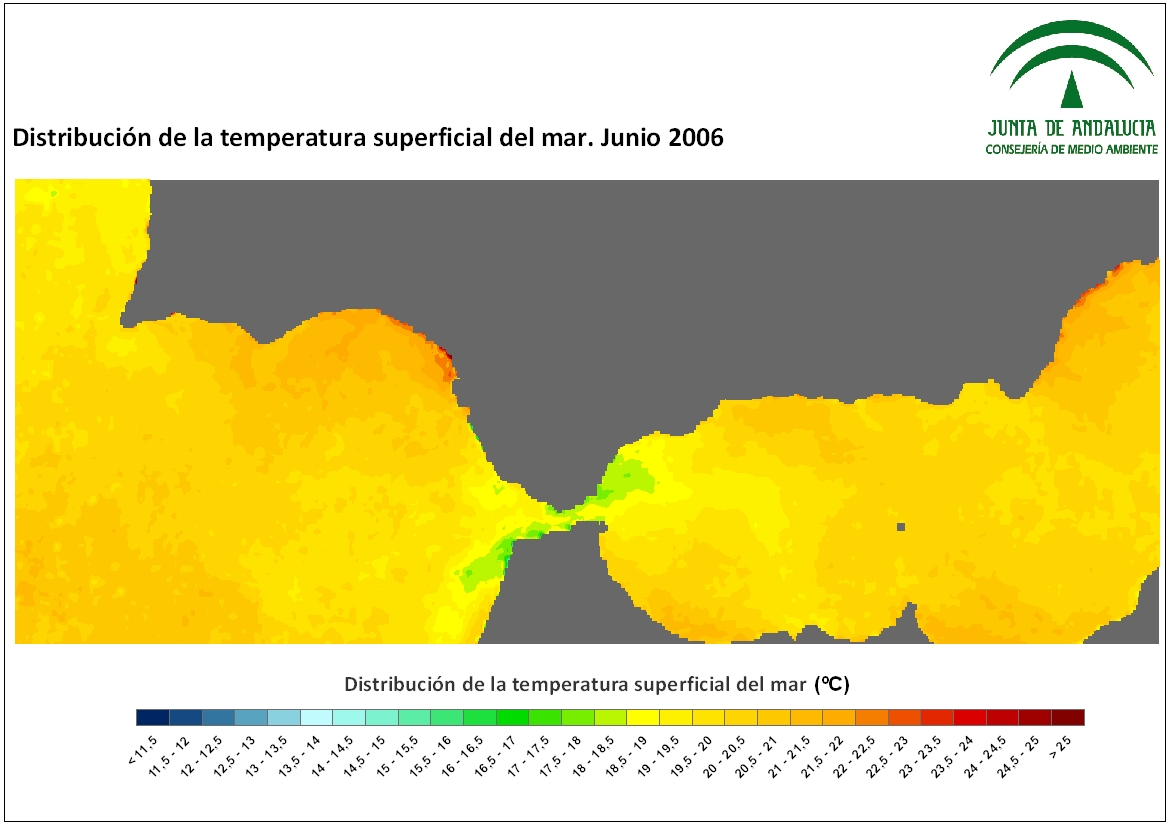 JUNTA DE ANDALUCIA
CONSEJERÍA DE MEDIO AMBIENTE

Distribución de la temperatura superficial del mar. Junio 2006

Distribución de la temperatura superficial del mar (ºC)

< 11.5
11.5 - 12
12 - 12.5
12.5 - 13
13 - 13.5
13.5 - 14
14 - 14.5
14.5 - 15
15 - 15.5
15.5 - 16
16 - 16.5
16.5 - 17
17 - 17.5
17.5 - 18
18 - 18.5
18.5 - 19
19 - 19.5
19.5 - 20
20 - 20.5
20.5 - 21
21 - 21.5
21.5 - 22
22 - 22.5
22.5 - 23
23 - 23.5
23.5 - 24
24 - 24.5
24.5 - 25
> 25